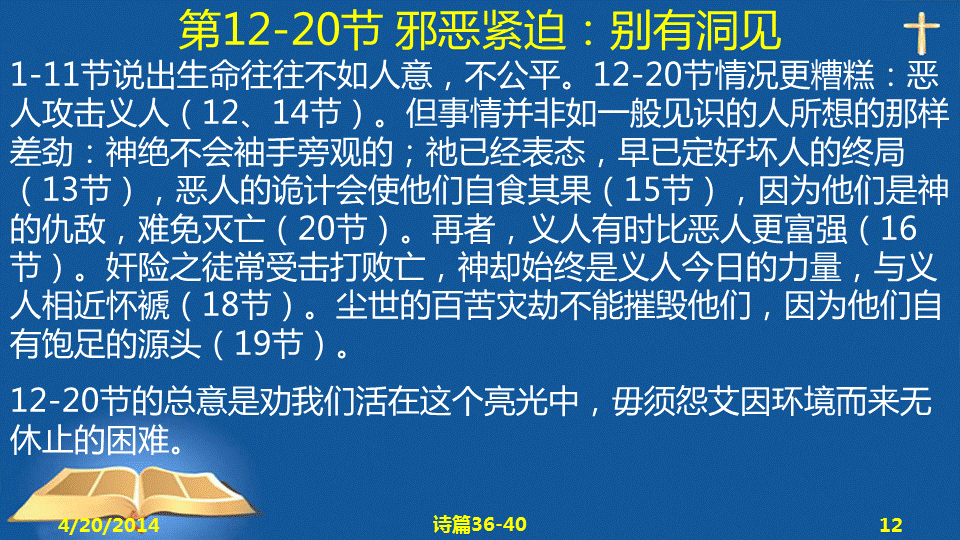 第12-20节 邪恶紧迫：别有洞见

1-11节说出生命往往不如人意，不公平。12-20节情况更糟糕：恶人攻击义人（12、14节）。但事情并非如一般见识的人所想的那样差劲：神绝不会袖手旁观的；祂已经表态，早已定好坏人的终局（13节），恶人的诡计会使他们自食其果（15节），因为他们是神的仇敌，难免灭亡（20节）。再者，义人有时比恶人更富强（16节）。奸险之徒常受击打败亡，神却始终是义人今日的力量，与义人相近怀褫（18节）。尘世的百苦灾劫不能摧毁他们，因为他们自有饱足的源头（19节）。

12-20节的总意是劝我们活在这个亮光中，毋须怨艾因环境而来无休止的困难。

4/20/2014

诗篇36-40

12